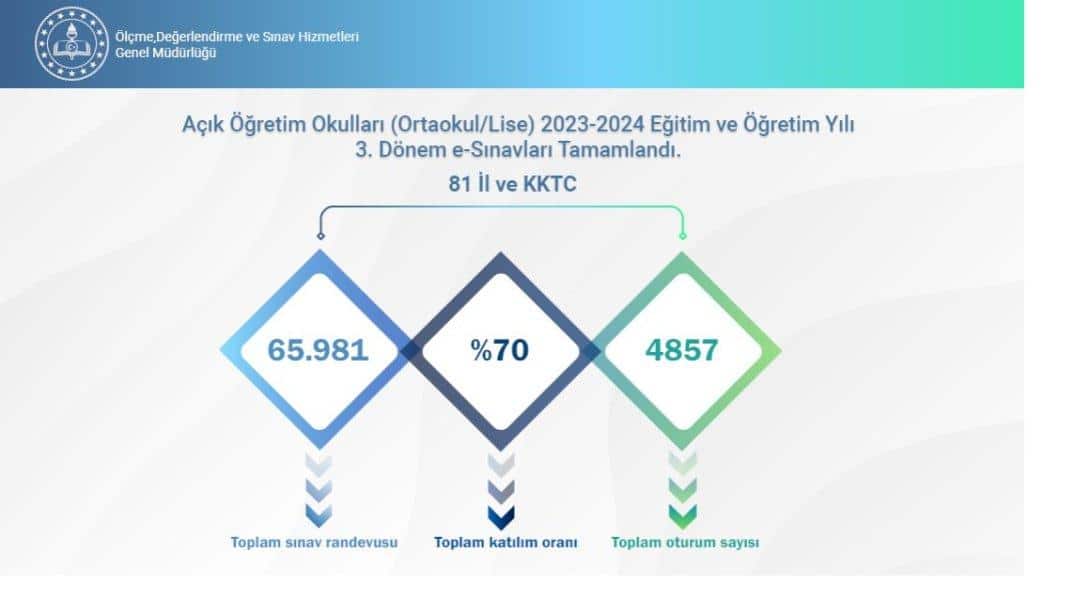 Ölçme,Değerlendirme ve Sınav Hizmetleri Genel Müdürlüğü

Açık Öğretim Okulları (Ortaokul/Lise) 2023-2024 Eğitim ve Öğretim Yılı 3. Dönem e-Sınavları Tamamlandı.

81 İl ve KKTC

65.981

%70

4857

Toplam sınav randevusu

Toplam katılım oranı

Toplam oturum sayısı